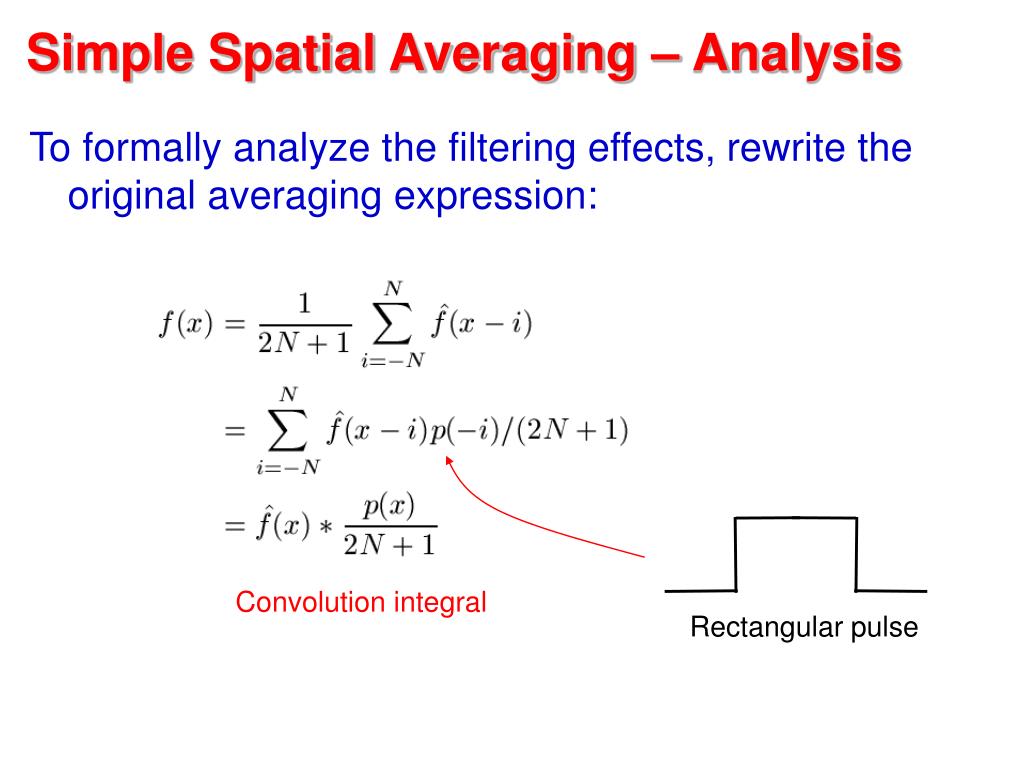 Simple Spatial Averaging – Analysis

To formally analyze the filtering effects, rewrite the original averaging expression:

$f(x) = \frac{1}{2N+1} \sum_{i=-N}^{N} \hat{f}(x-i)$

$= \sum_{i=-N}^{N} \hat{f}(x-i)p(-i)/(2N+1)$

$= \hat{f}(x) * \frac{p(x)}{2N+1}$

Convolution integral

Rectangular pulse